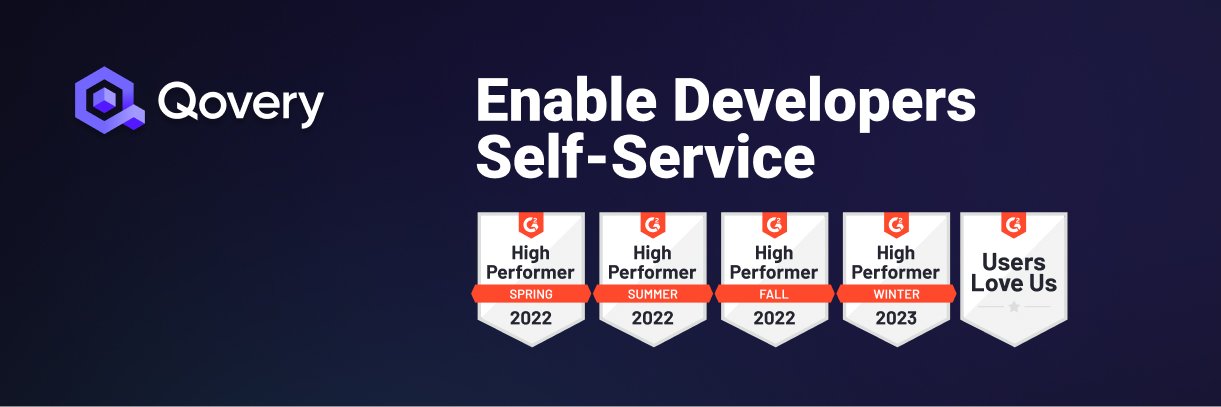 Qovery

Enable Developers Self-Service

G2
High Performer
SPRING
2022

G2
High Performer
SUMMER
2022

G2
High Performer
FALL
2022

G2
High Performer
WINTER
2023

G2
Users Love Us